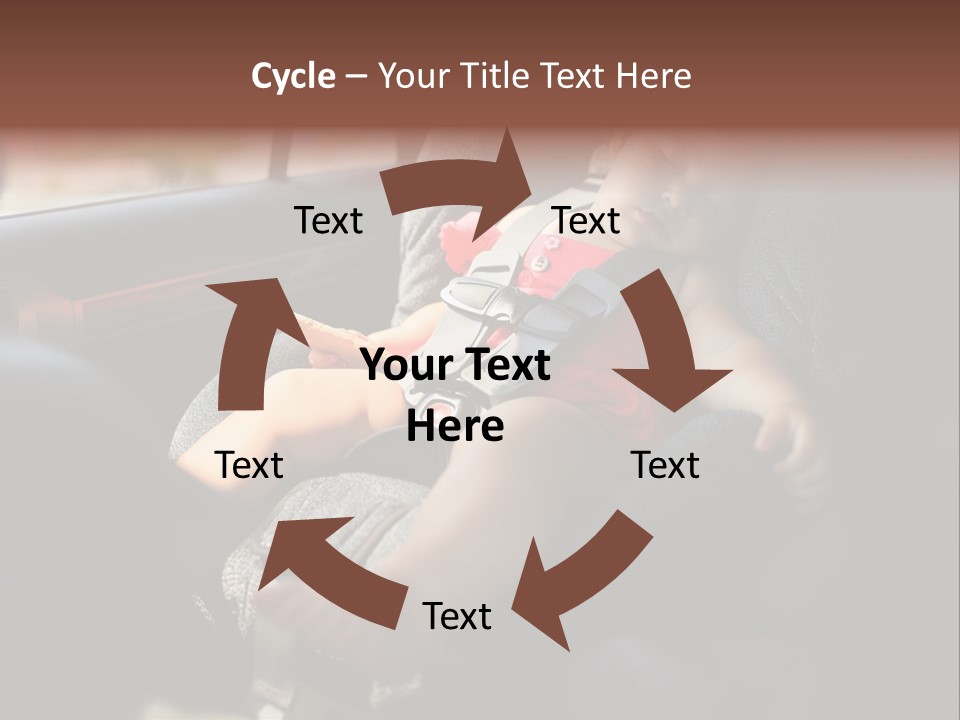 Cycle – Your Title Text Here

Text

Text

Your Text Here

Text

Text

Text